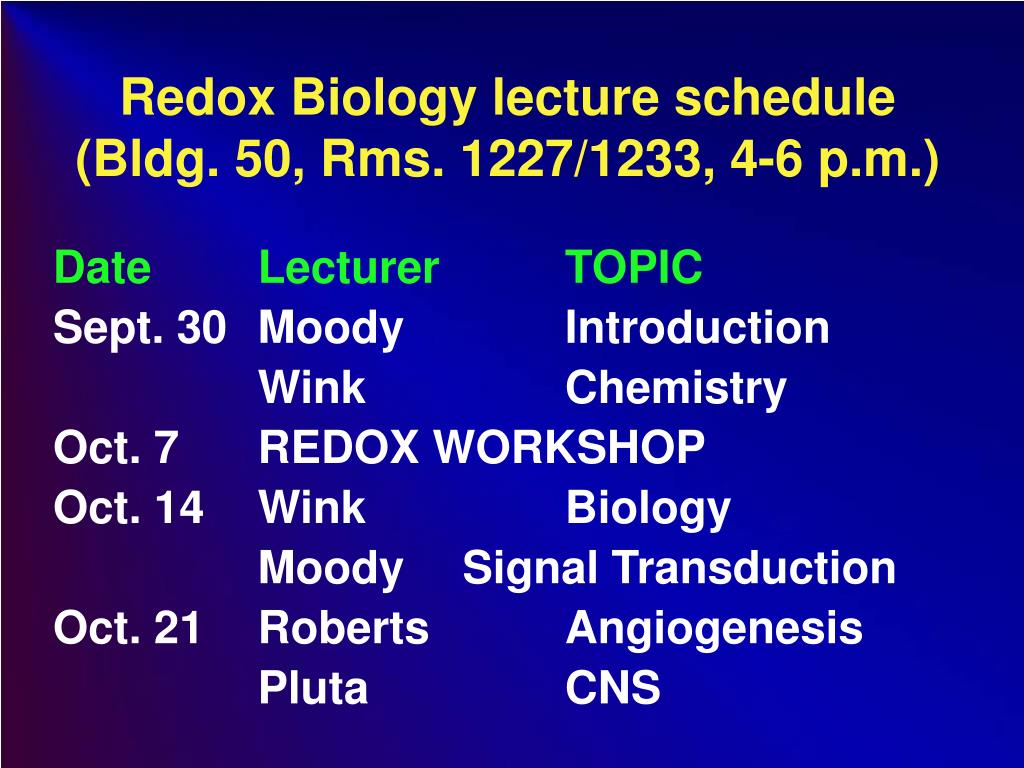 Redox Biology lecture schedule
(Bldg. 50, Rms. 1227/1233, 4-6 p.m.)

| Date | Lecturer | TOPIC |
|---|---|---|
| Sept. 30 | Moody | Introduction |
| | Wink | Chemistry |
| Oct. 7 | REDOX WORKSHOP | |
| Oct. 14 | Wink | Biology |
| | Moody | Signal Transduction |
| Oct. 21 | Roberts | Angiogenesis |
| | Pluta | CNS |